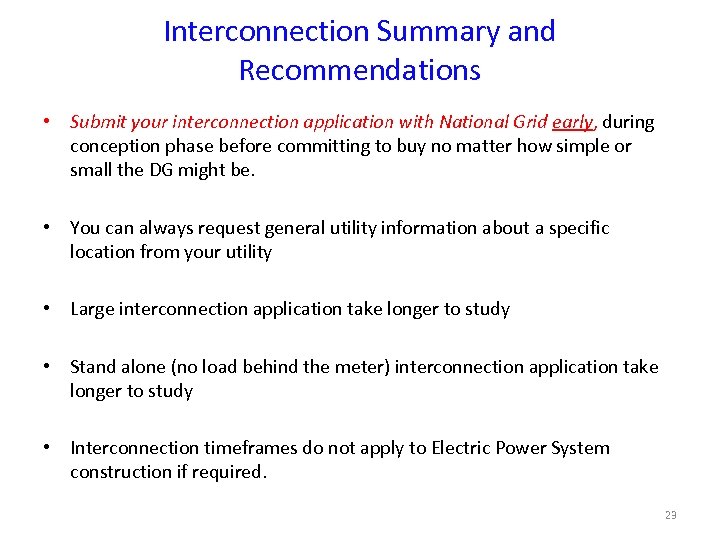 Interconnection Summary and Recommendations

• Submit your interconnection application with National Grid early, during conception phase before committing to buy no matter how simple or small the DG might be.

• You can always request general utility information about a specific location from your utility

• Large interconnection application take longer to study

• Stand alone (no load behind the meter) interconnection application take longer to study

• Interconnection timeframes do not apply to Electric Power System construction if required.

23